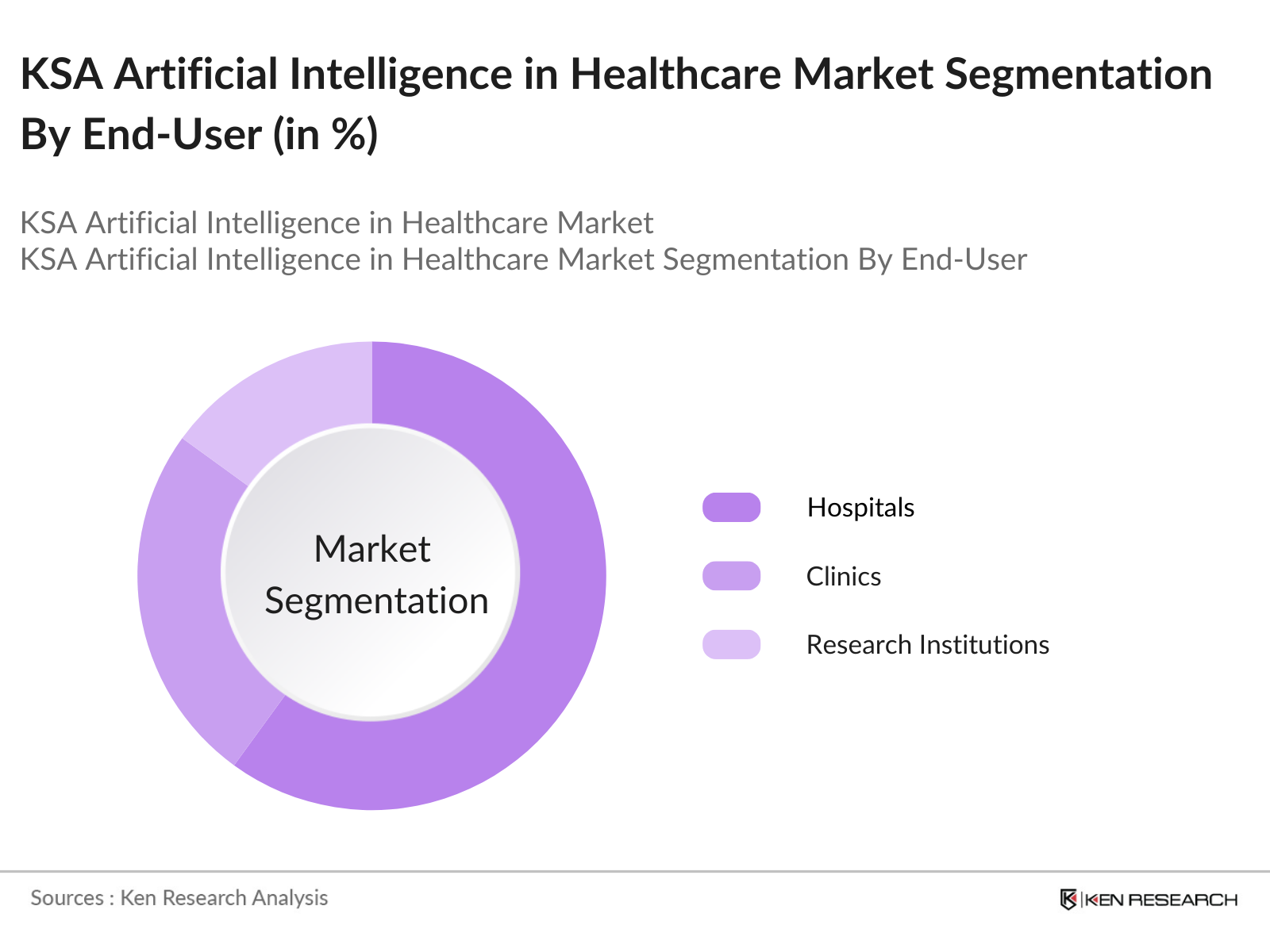 KSA Artificial Intelligence in Healthcare Market Segmentation By End-User (in %)

KSA Artificial Intelligence in Healthcare Market
KSA Artificial Intelligence in Healthcare Market Segmentation By End-User

Market Segmentation

Hospitals

Clinics

Research Institutions

Sources : Ken Research Analysis

KEN RESEARCH